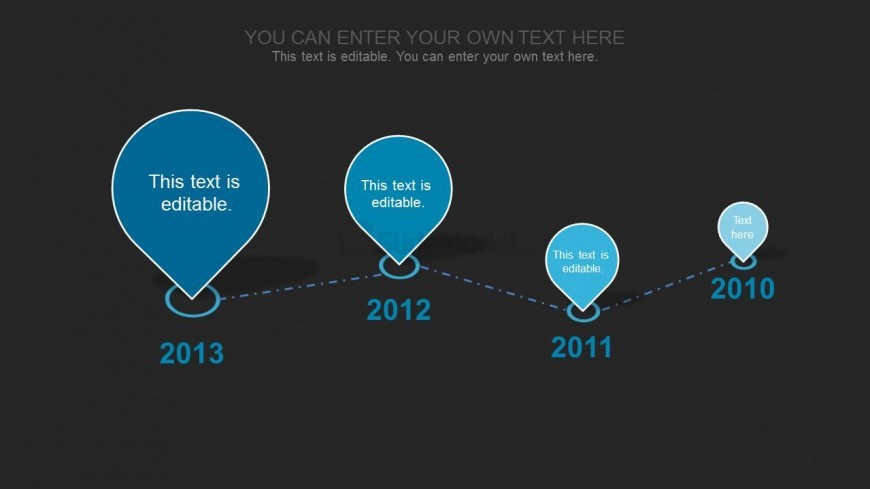 YOU CAN ENTER YOUR OWN TEXT HERE
This text is editable. You can enter your own text here.

This text is editable.

2013

This text is editable.

2012

This text is editable.

2011

Text here

2010